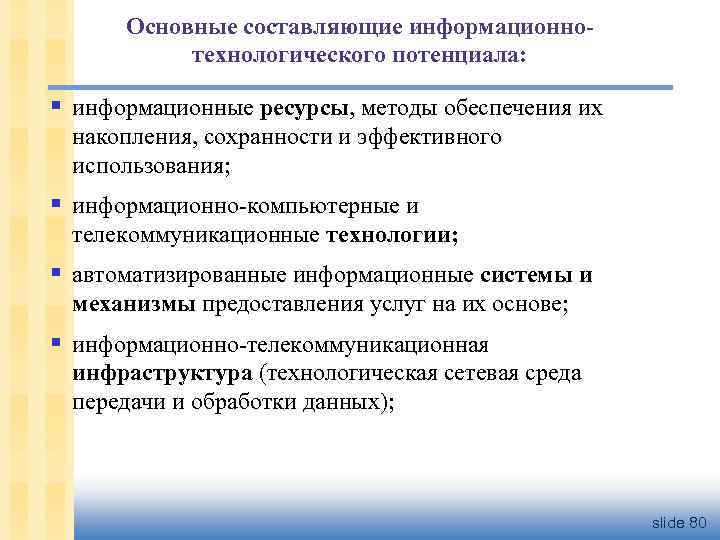 Основные составляющие информационно-технологического потенциала:

▪ информационные ресурсы, методы обеспечения их накопления, сохранности и эффективного использования;

▪ информационно-компьютерные и телекоммуникационные технологии;

▪ автоматизированные информационные системы и механизмы предоставления услуг на их основе;

▪ информационно-телекоммуникационная инфраструктура (технологическая сетевая среда передачи и обработки данных);

slide 80